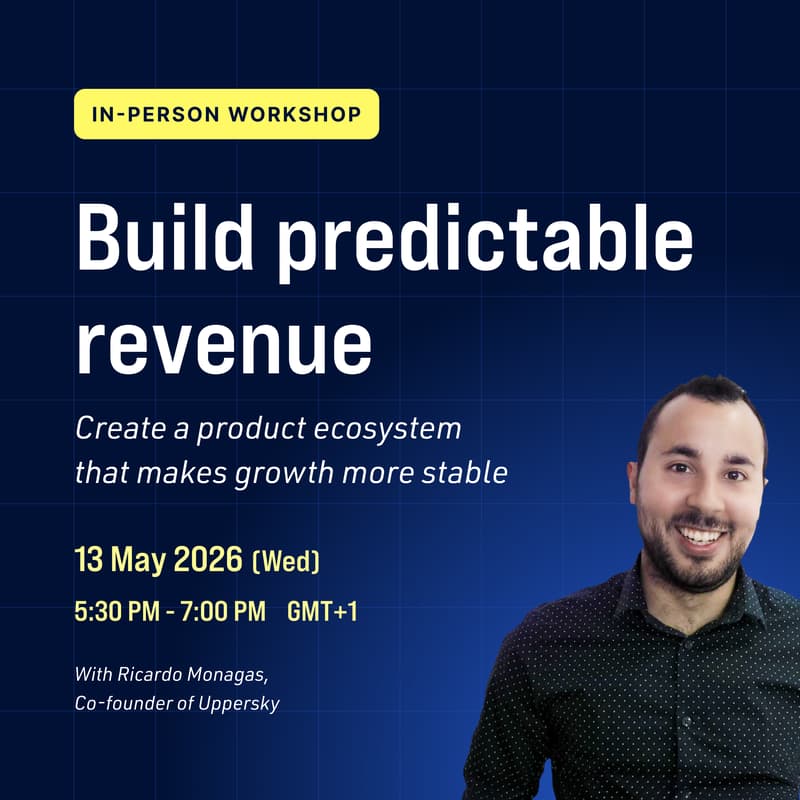 IN-PERSON WORKSHOP

Build predictable revenue

Create a product ecosystem that makes growth more stable

13 May 2026 (Wed)

5:30 PM - 7:00 PM GMT+1

With Ricardo Monagas, Co-founder of Uppersky